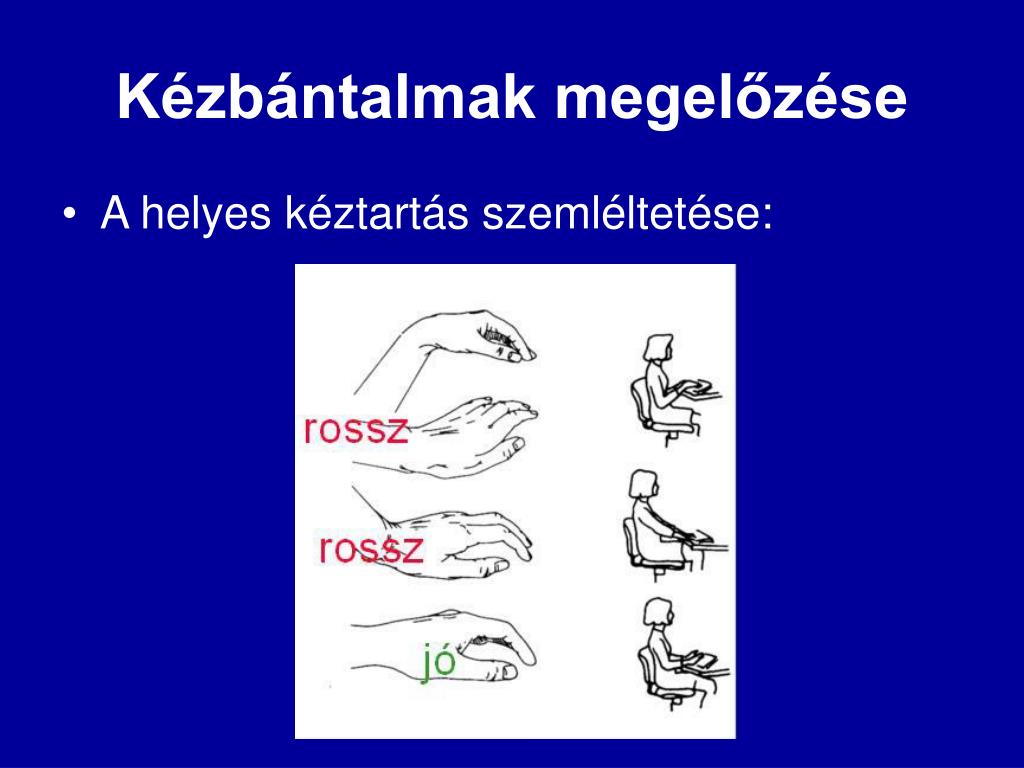 Kézbántalmak megelőzése

• A helyes kéztartás szemléltetése:

rossz

rossz

jó